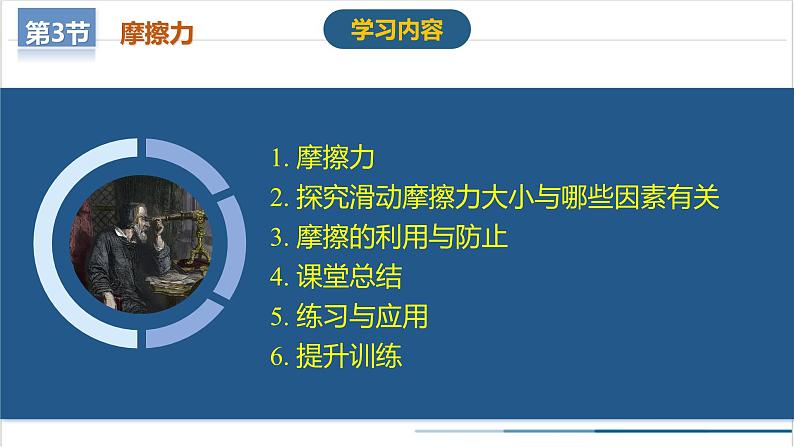 第3节 摩擦力

学习内容

1. 摩擦力
2. 探究滑动摩擦力大小与哪些因素有关
3. 摩擦的利用与防止
4. 课堂总结
5. 练习与应用
6. 提升训练